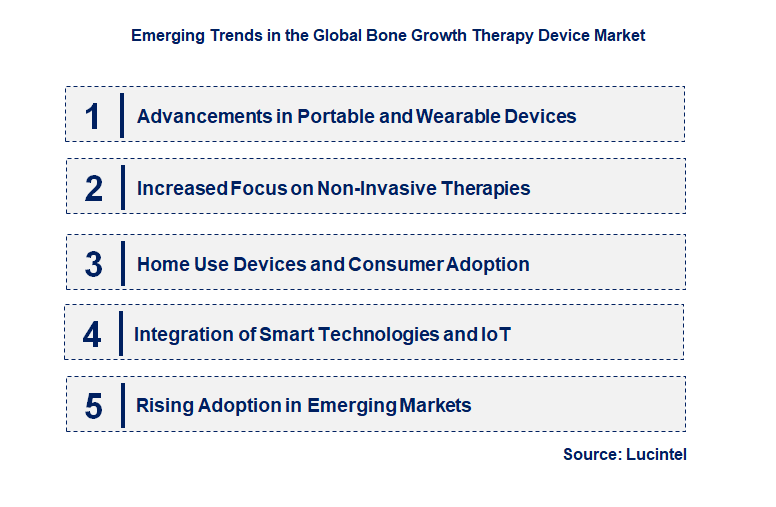 Emerging Trends in the Global Bone Growth Therapy Device Market

1 Advancements in Portable and Wearable Devices

2 Increased Focus on Non-Invasive Therapies

3 Home Use Devices and Consumer Adoption

4 Integration of Smart Technologies and IoT

5 Rising Adoption in Emerging Markets

Source: Lucintel